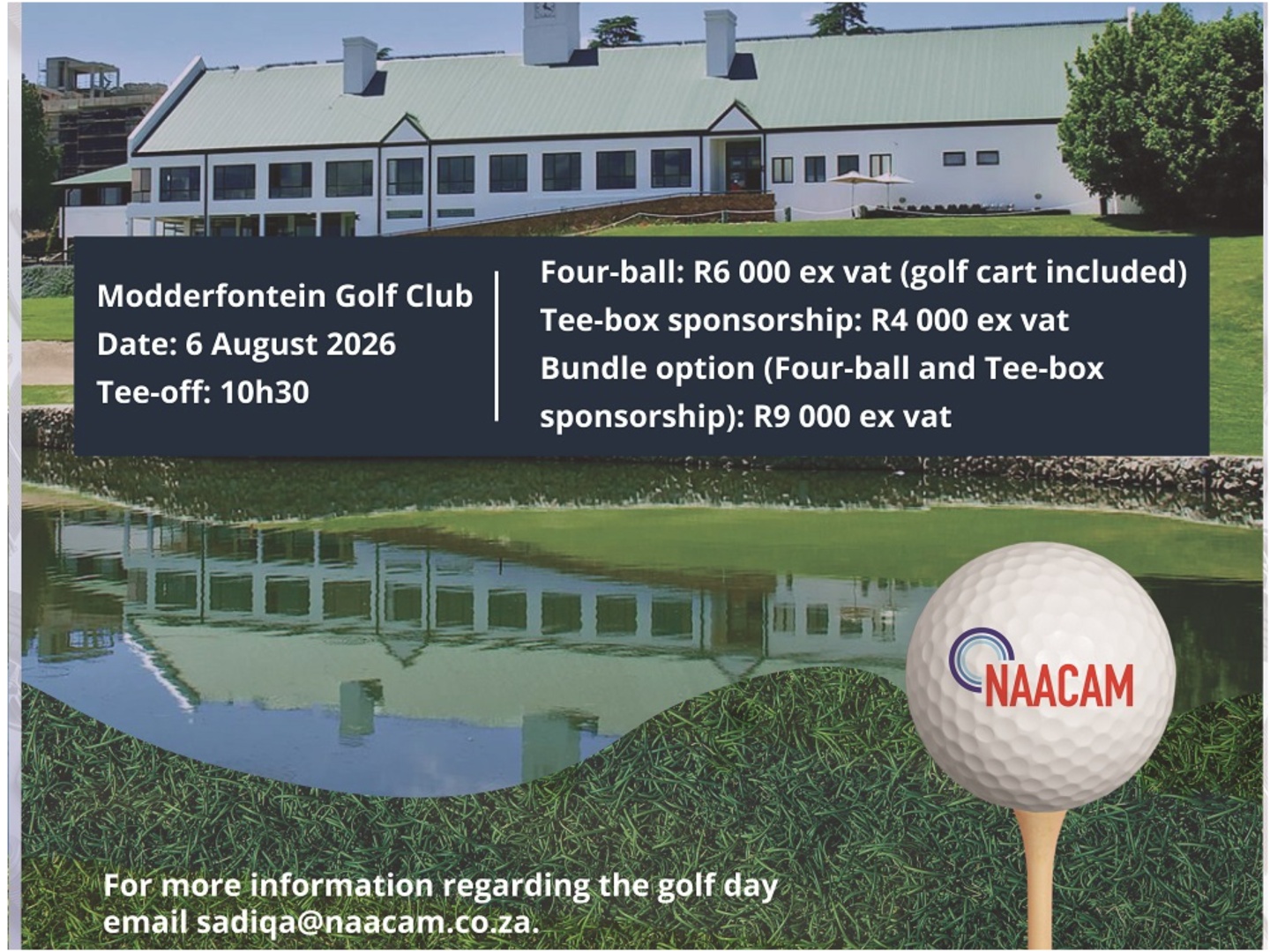 Modderfontein Golf Club
Date: 6 August 2026
Tee-off: 10h30

Four-ball: R6 000 ex vat (golf cart included)
Tee-box sponsorship: R4 000 ex vat
Bundle option (Four-ball and Tee-box sponsorship): R9 000 ex vat

NAACAM

For more information regarding the golf day email sadiqa@naacam.co.za.